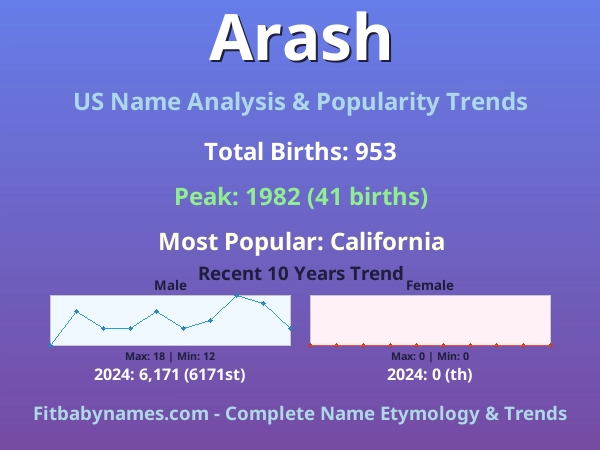 Arash

US Name Analysis & Popularity Trends

Total Births: 953

Peak: 1982 (41 births)

Most Popular: California

Recent 10 Years Trend

Male

Max: 18 | Min: 12

2024: 6,171 (6171st)

Female

Max: 0 | Min: 0

2024: 0 (th)

Fitbabynames.com - Complete Name Etymology & Trends